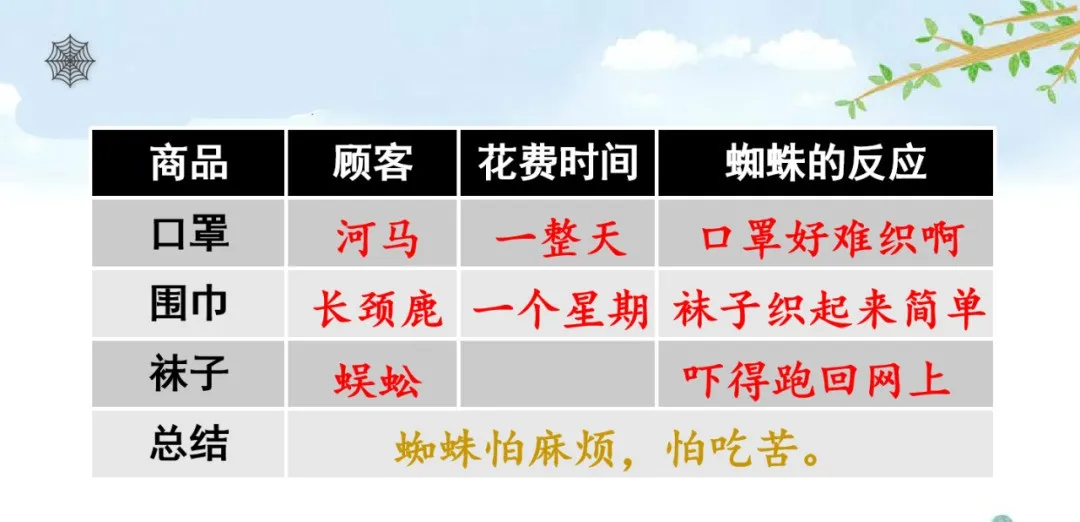 | 商品 | 顾客 | 花费时间 | 蜘蛛的反应 |
|---|---|---|---|
| 口罩 | 河马 | 一整天 | 口罩好难织啊 |
| 围巾 | 长颈鹿 | 一个星期 | 袜子织起来简单 |
| 袜子 | 蜈蚣 | | 吓得跑回网上 |
| 总结 | 蜘蛛怕麻烦，怕吃苦。 | | |